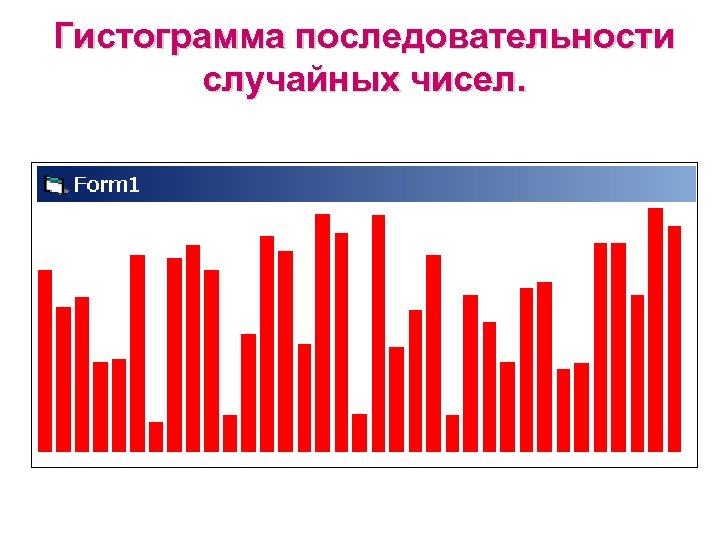 Гистограмма последовательности случайных чисел.

Form1